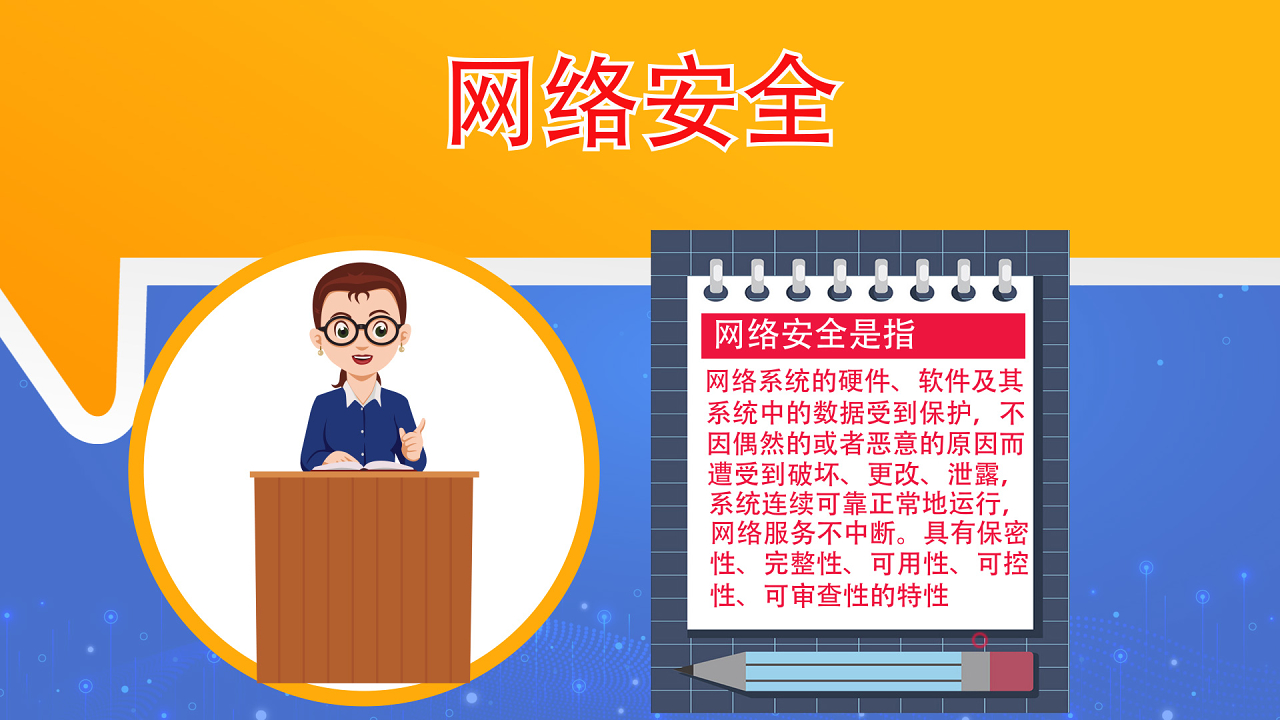 网络安全

网络安全是指

网络系统的硬件、软件及其系统中的数据受到保护，不因偶然的或者恶意的原因而遭受到破坏、更改、泄露，系统连续可靠正常地运行，网络服务不中断。具有保密性、完整性、可用性、可控性、可审查性的特性